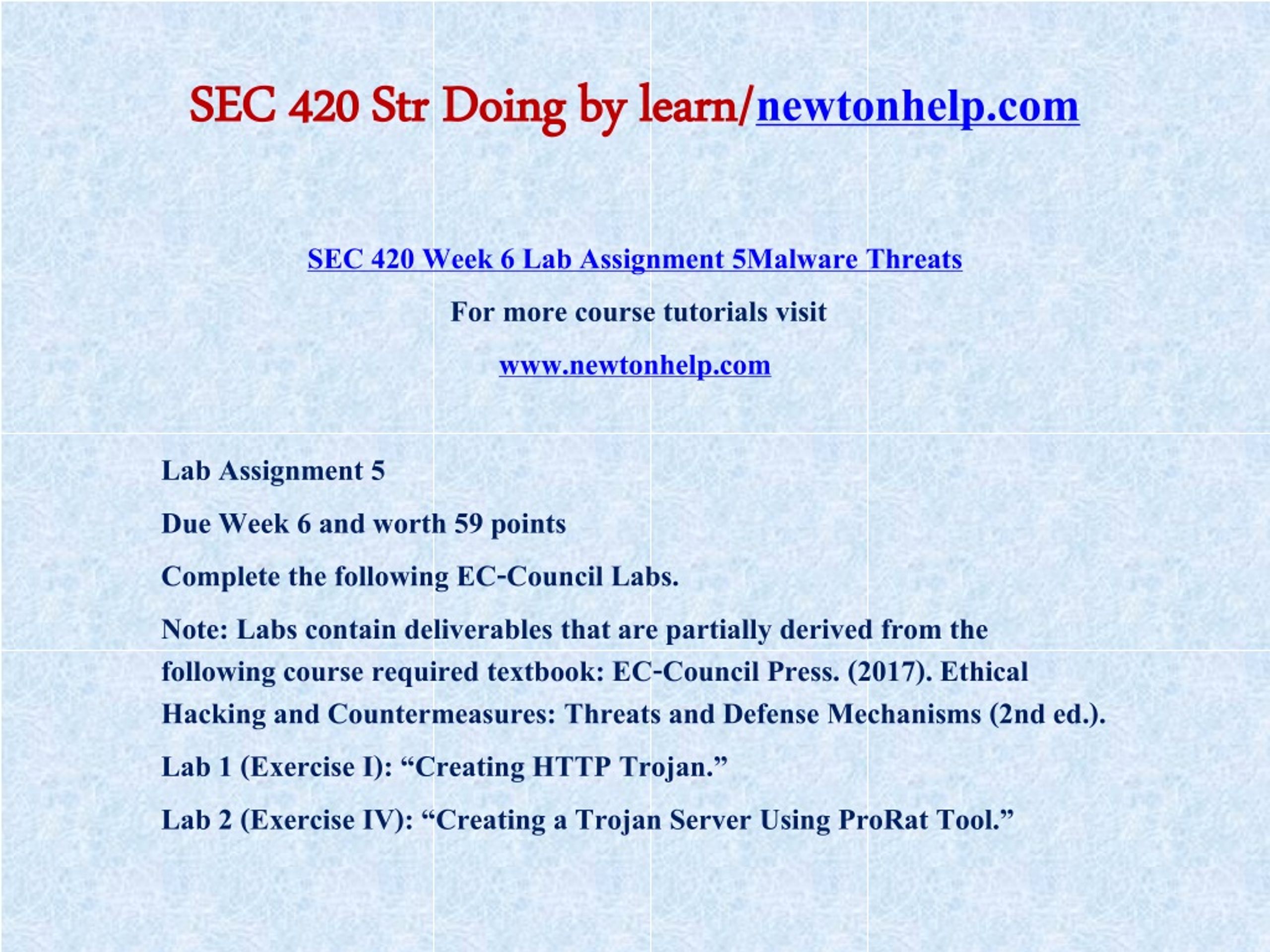 SEC 420 Str Doing by learn/newtonhelp.com

SEC 420 Week 6 Lab Assignment 5Malware Threats

For more course tutorials visit

www.newtonhelp.com

Lab Assignment 5

Due Week 6 and worth 59 points

Complete the following EC-Council Labs.

Note: Labs contain deliverables that are partially derived from the following course required textbook: EC-Council Press. (2017). Ethical Hacking and Countermeasures: Threats and Defense Mechanisms (2nd ed.).

Lab 1 (Exercise I): “Creating HTTP Trojan.”

Lab 2 (Exercise IV): “Creating a Trojan Server Using ProRat Tool.”